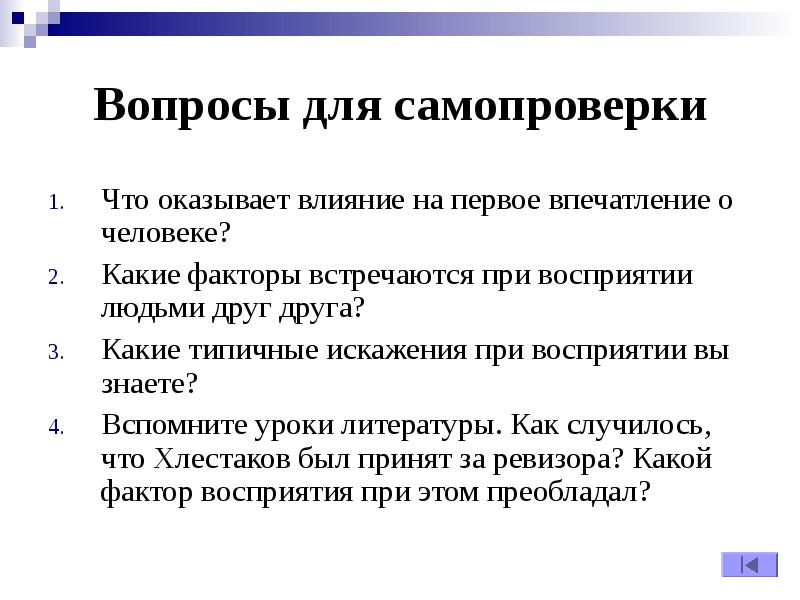 Вопросы для самопроверки

1. Что оказывает влияние на первое впечатление о человеке?
2. Какие факторы встречаются при восприятии людьми друг друга?
3. Какие типичные искажения при восприятии вы знаете?
4. Вспомните уроки литературы. Как случилось, что Хлестаков был принят за ревизора? Какой фактор восприятия при этом преобладал?